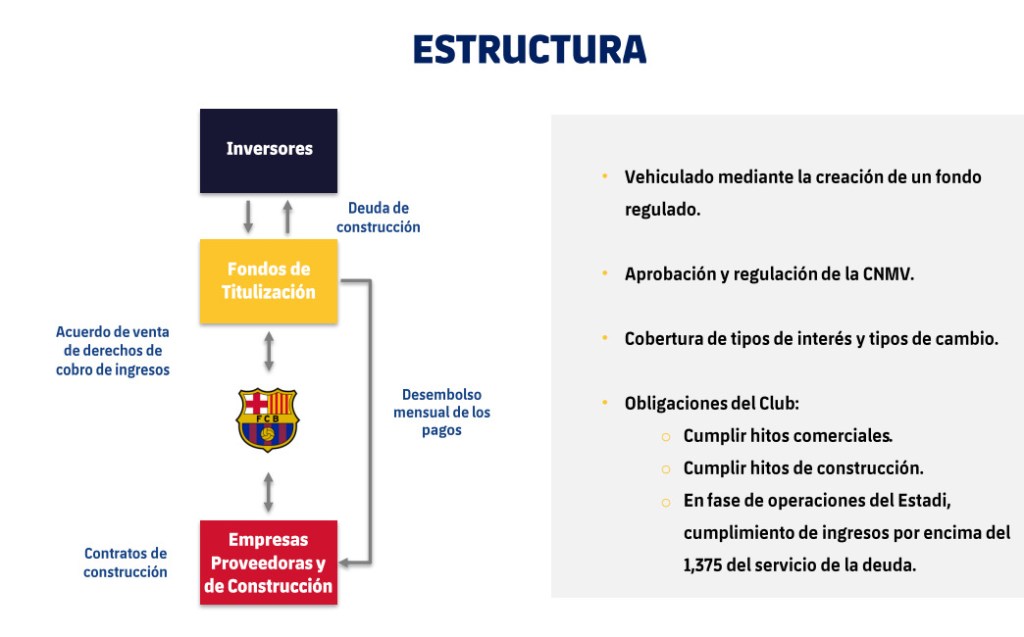 ESTRUCTURA

Inversores

Deuda de construcción

Fondos de Titulización

Acuerdo de venta de derechos de cobro de ingresos

FCB

Desembolso mensual de los pagos

Contratos de construcción

Empresas Proveedoras y de Construcción

• Vehiculado mediante la creación de un fondo regulado.

• Aprobación y regulación de la CNMV.

• Cobertura de tipos de interés y tipos de cambio.

• Obligaciones del Club:
○ Cumplir hitos comerciales.
○ Cumplir hitos de construcción.
○ En fase de operaciones del Estadi, cumplimiento de ingresos por encima del 1,375 del servicio de la deuda.